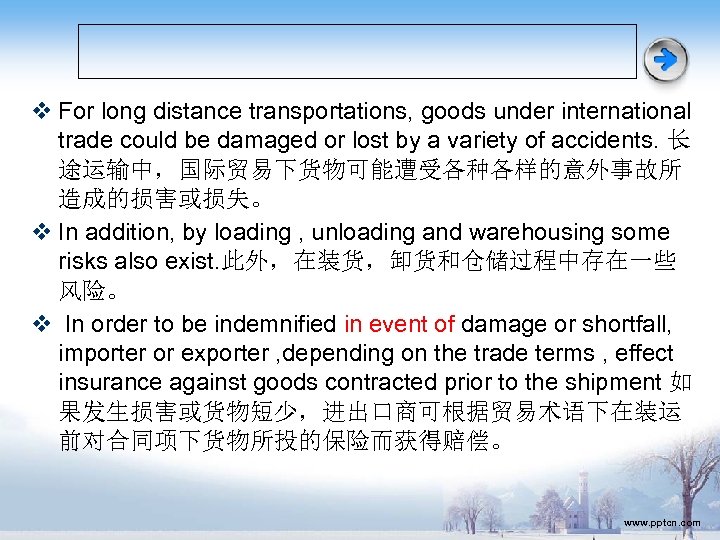 ❖ For long distance transportations, goods under international trade could be damaged or lost by a variety of accidents. 长途运输中，国际贸易下货物可能遭受各种各样的意外事故所造成的损害或损失。

❖ In addition, by loading , unloading and warehousing some risks also exist.此外，在装货，卸货和仓储过程中存在一些风险。

❖ In order to be indemnified in event of damage or shortfall, importer or exporter ,depending on the trade terms , effect insurance against goods contracted prior to the shipment 如果发生损害或货物短少，进出口商可根据贸易术语下在装运前对合同项下货物所投的保险而获得赔偿。

www.pptcn.com